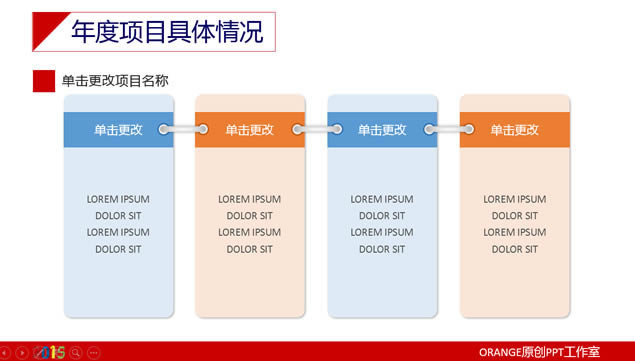 年度项目具体情况

单击更改项目名称

单击更改

LOREM IPSUM
DOLOR SIT
LOREM IPSUM
DOLOR SIT

单击更改

LOREM IPSUM
DOLOR SIT
LOREM IPSUM
DOLOR SIT

单击更改

LOREM IPSUM
DOLOR SIT
LOREM IPSUM
DOLOR SIT

单击更改

LOREM IPSUM
DOLOR SIT
LOREM IPSUM
DOLOR SIT

2015

ORANGE原创PPT工作室